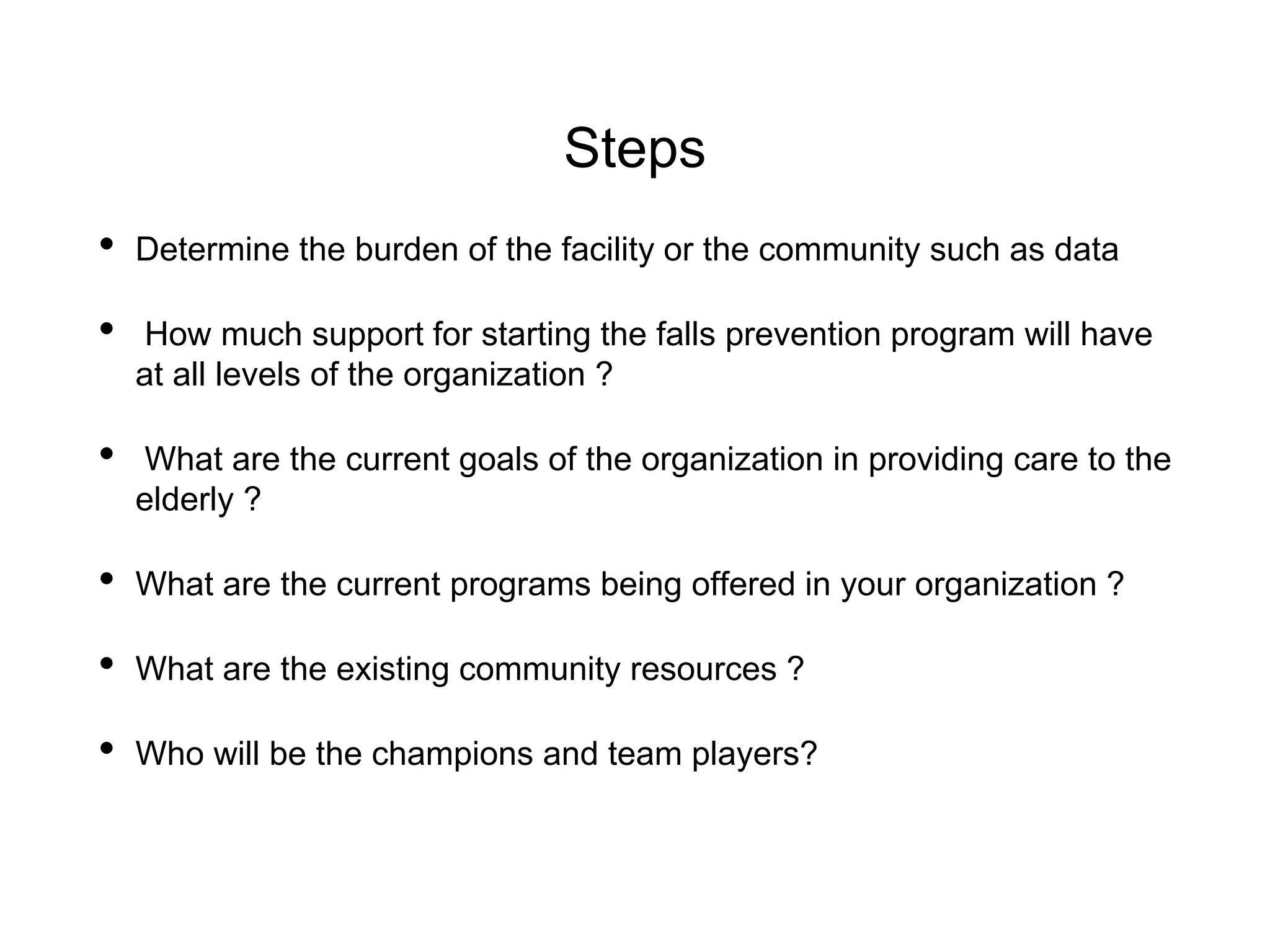 Steps

• Determine the burden of the facility or the community such as data

• How much support for starting the falls prevention program will have at all levels of the organization ?

• What are the current goals of the organization in providing care to the elderly ?

• What are the current programs being offered in your organization ?

• What are the existing community resources ?

• Who will be the champions and team players?